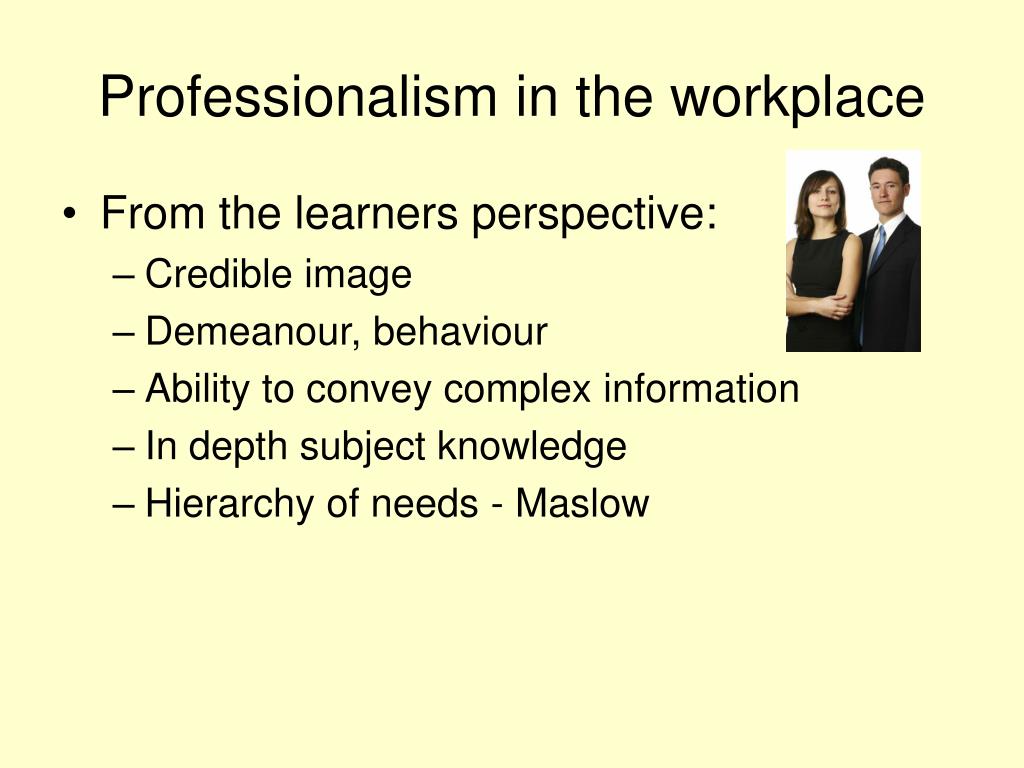 Professionalism in the workplace

• From the learners perspective:
– Credible image
– Demeanour, behaviour
– Ability to convey complex information
– In depth subject knowledge
– Hierarchy of needs - Maslow